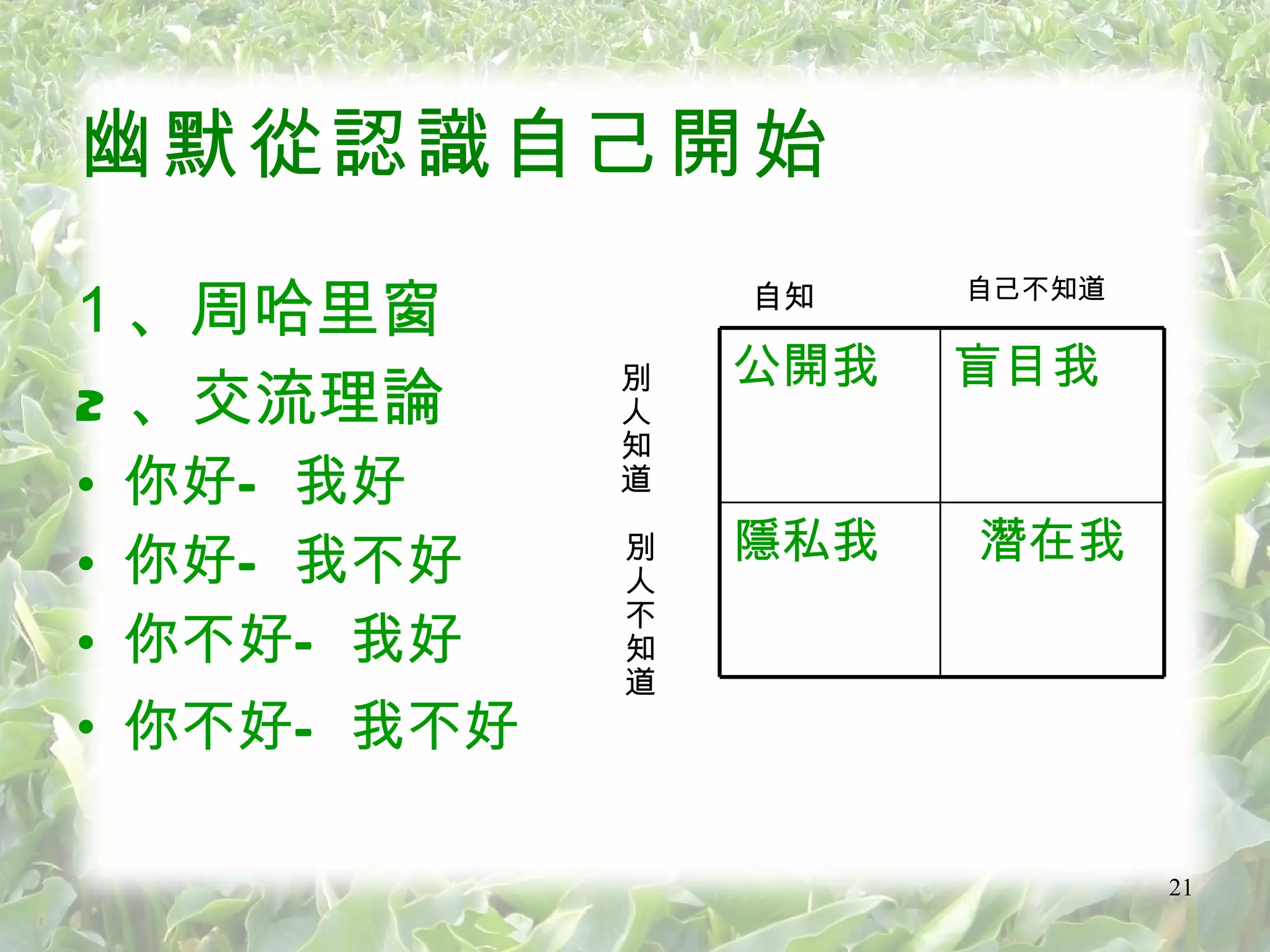 幽默從認識自己開始

1、周哈里窗
2、交流理論
• 你好- 我好
• 你好- 我不好
• 你不好- 我好
• 你不好- 我不好

|  | 自知 | 自己不知道 |
|---|---|---|
| 別人知道 | 公開我 | 盲目我 |
| 別人不知道 | 隱私我 | 潛在我 |

21